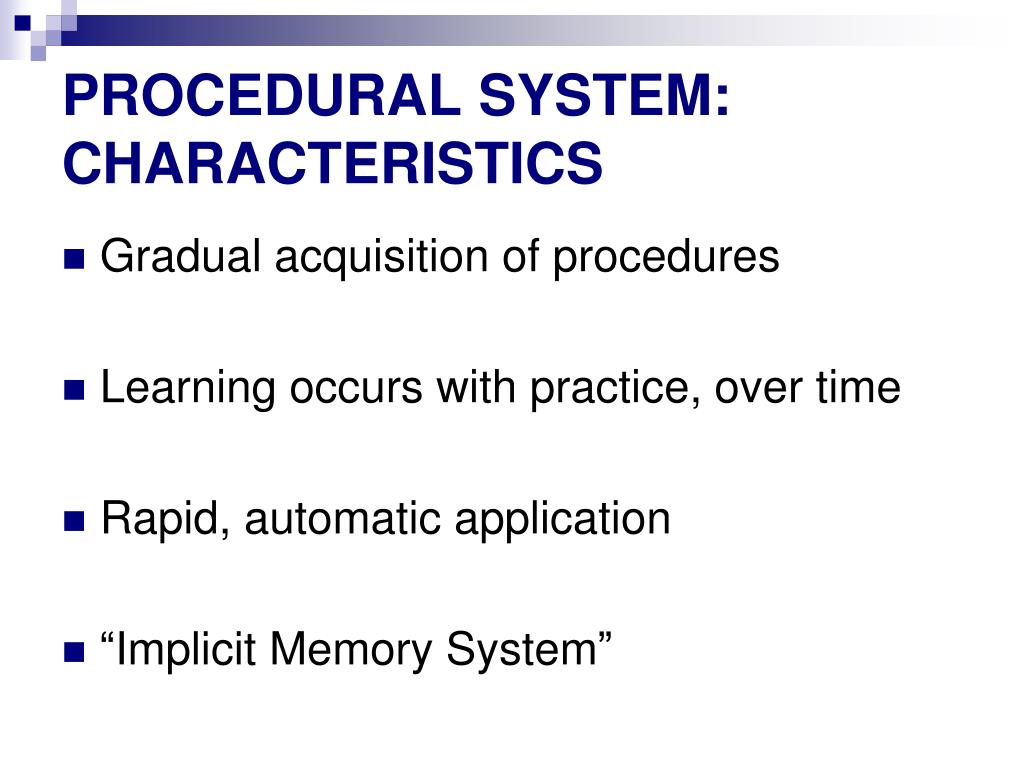 PROCEDURAL SYSTEM: CHARACTERISTICS

Gradual acquisition of procedures

Learning occurs with practice, over time

Rapid, automatic application

“Implicit Memory System”